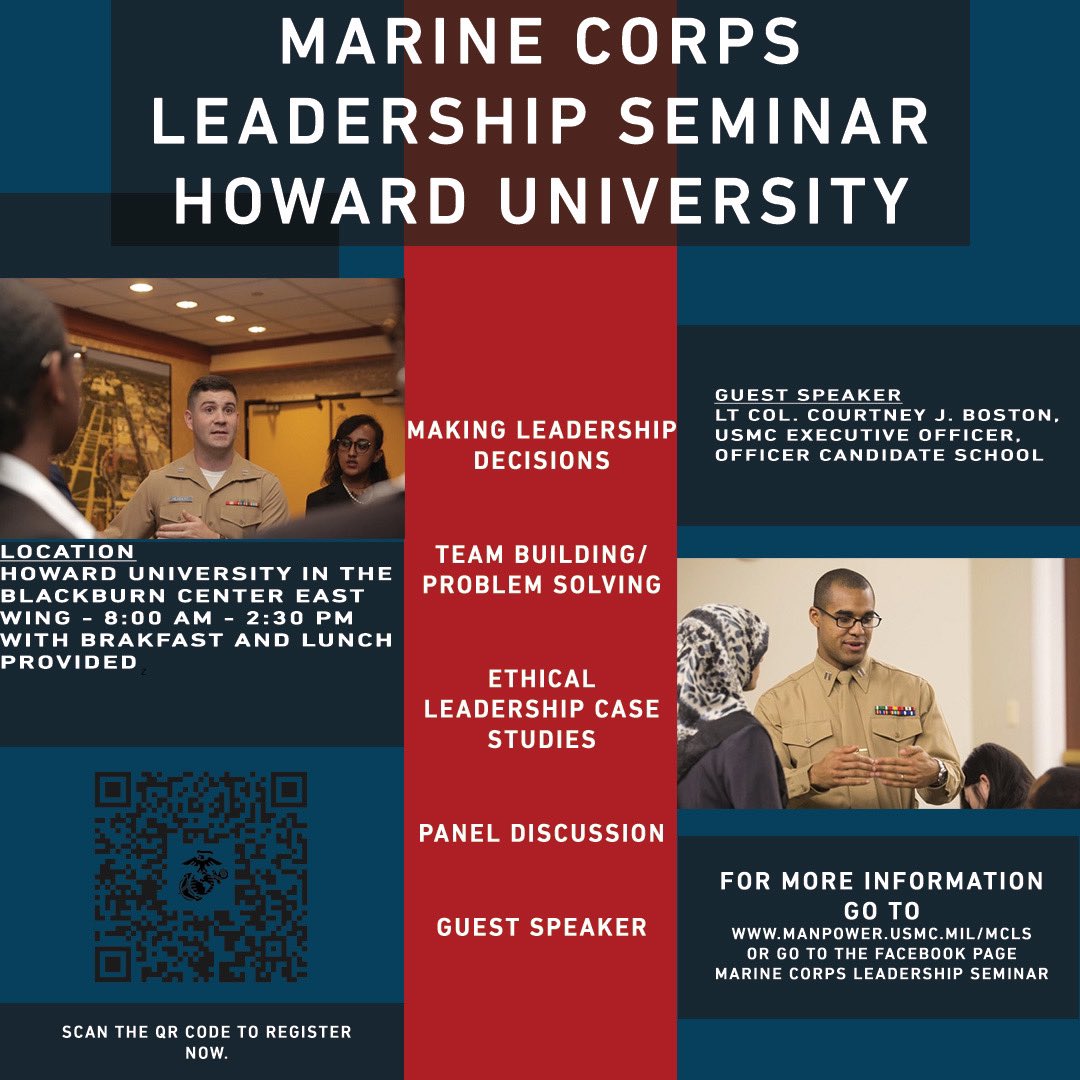 MARINE CORPS LEADERSHIP SEMINAR HOWARD UNIVERSITY

LOCATION
HOWARD UNIVERSITY IN THE BLACKBURN CENTER EAST WING - 8:00 AM - 2:30 PM WITH BRAKFAST AND LUNCH PROVIDED

SCAN THE QR CODE TO REGISTER NOW.

MAKING LEADERSHIP DECISIONS

TEAM BUILDING/ PROBLEM SOLVING

ETHICAL LEADERSHIP CASE STUDIES

PANEL DISCUSSION

GUEST SPEAKER

GUEST SPEAKER
LT COL. COURTNEY J. BOSTON, USMC EXECUTIVE OFFICER, OFFICER CANDIDATE SCHOOL

FOR MORE INFORMATION GO TO
WWW.MANPOWER.USMC.MIL/MCLS
OR GO TO THE FACEBOOK PAGE
MARINE CORPS LEADERSHIP SEMINAR